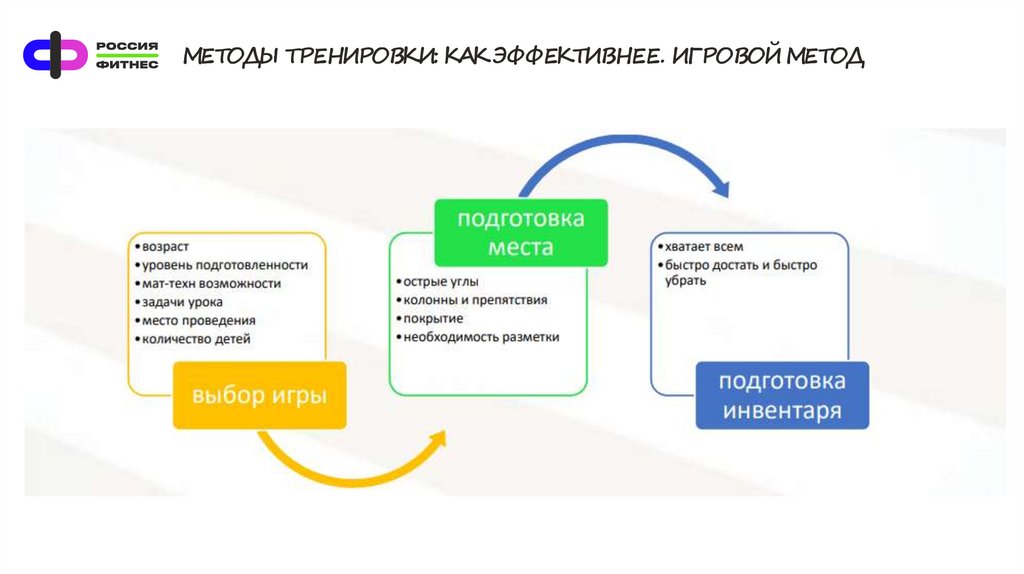 РОССИЯ ФИТНЕС

МЕТОДЫ ТРЕНИРОВКИ: КАК ЭФФЕКТИВНЕЕ. ИГРОВОЙ МЕТОД

• возраст
• уровень подготовленности
• мат-техн возможности
• задачи урока
• место проведения
• количество детей

выбор игры

подготовка места

• острые углы
• колонны и препятствия
• покрытие
• необходимость разметки

• хватает всем
• быстро достать и быстро убрать

подготовка инвентаря